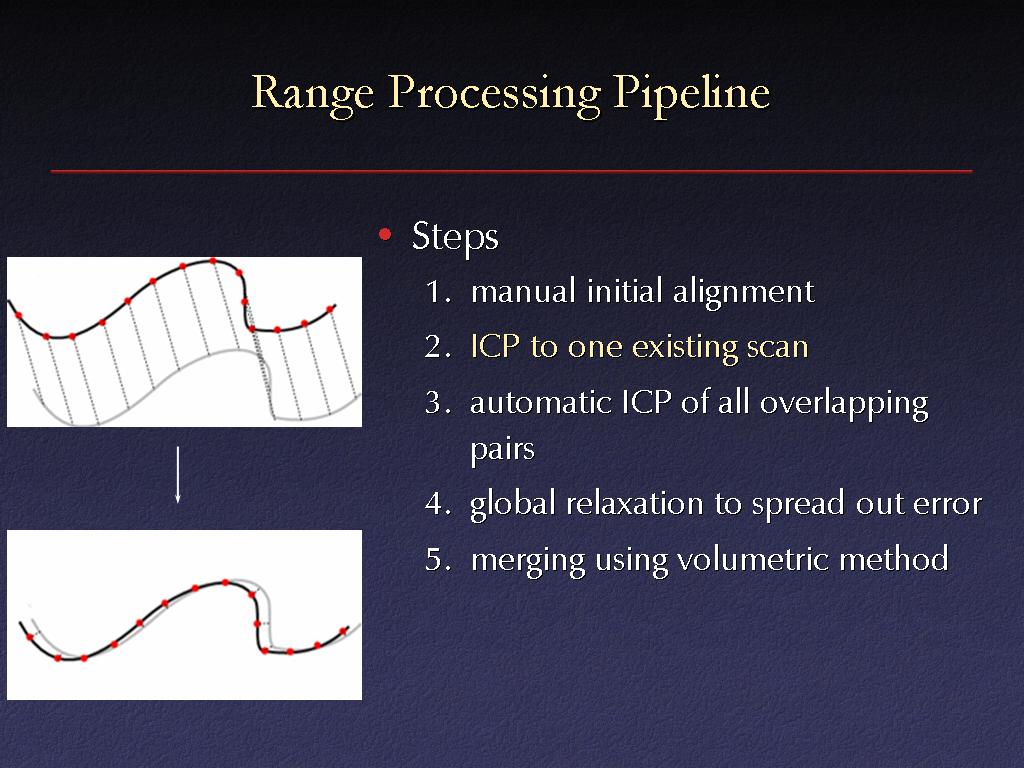 Range Processing Pipeline

• Steps
1. manual initial alignment
2. ICP to one existing scan
3. automatic ICP of all overlapping pairs
4. global relaxation to spread out error
5. merging using volumetric method